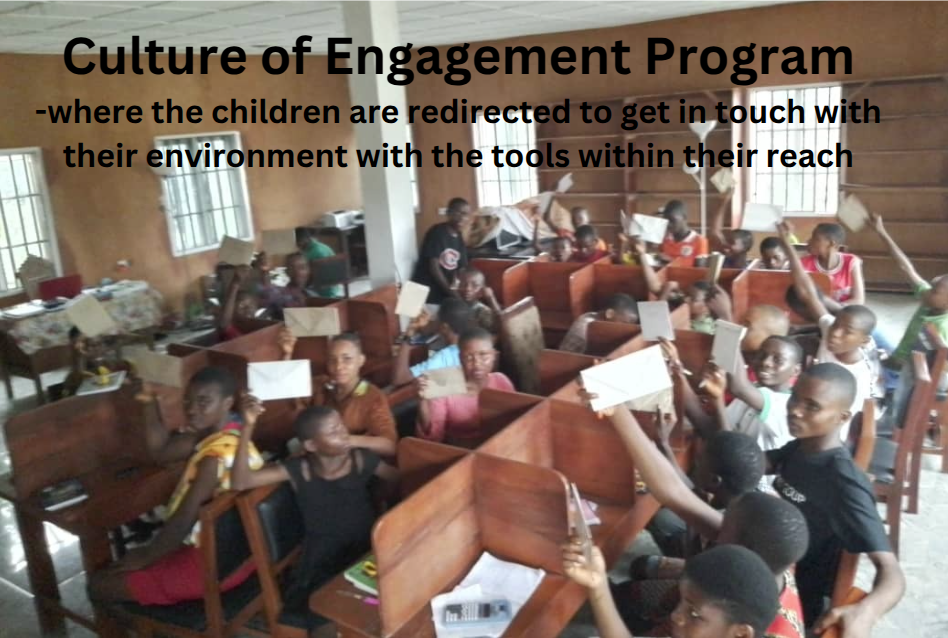 Culture of Engagement Program
-where the children are redirected to get in touch with their environment with the tools within their reach